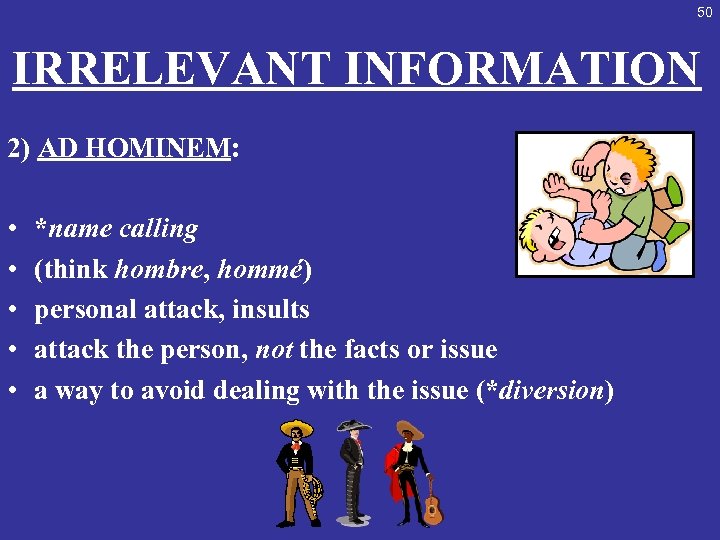 50

IRRELEVANT INFORMATION

2) AD HOMINEM:

• *name calling
• (think hombre, hommé)
• personal attack, insults
• attack the person, not the facts or issue
• a way to avoid dealing with the issue (*diversion)